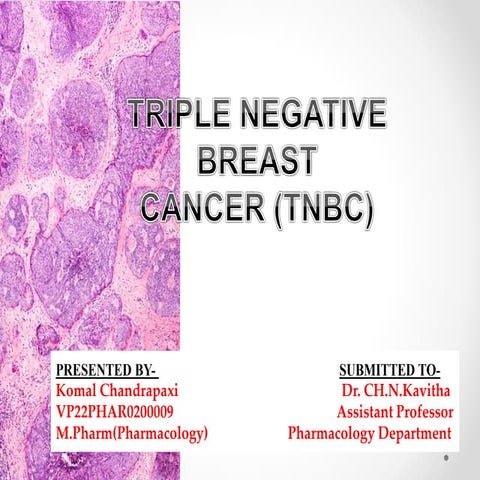 TRIPLE NEGATIVE BREAST CANCER (TNBC)

PRESENTED BY-
Komal Chandrapaxi
VP22PHAR0200009
M.Pharm(Pharmacology)

SUBMITTED TO-
Dr. CH.N.Kavitha
Assistant Professor
Pharmacology Department